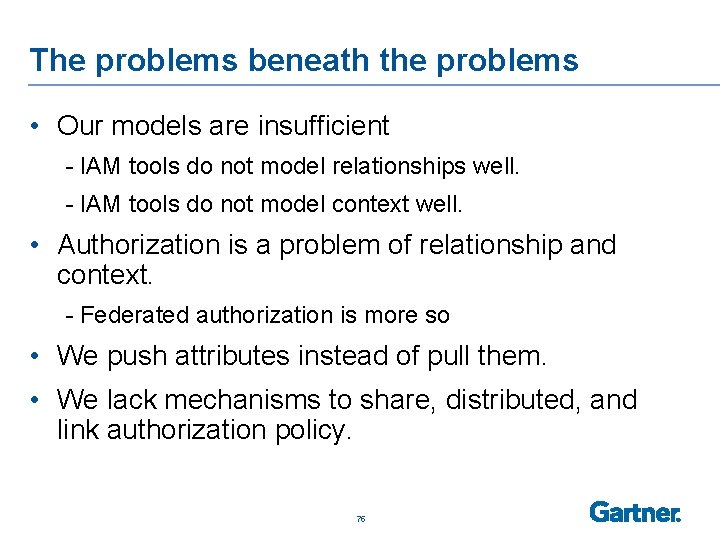 The problems beneath the problems

• Our models are insufficient

- IAM tools do not model relationships well.

- IAM tools do not model context well.

• Authorization is a problem of relationship and context.

- Federated authorization is more so

• We push attributes instead of pull them.

• We lack mechanisms to share, distributed, and link authorization policy.

76

Gartner.